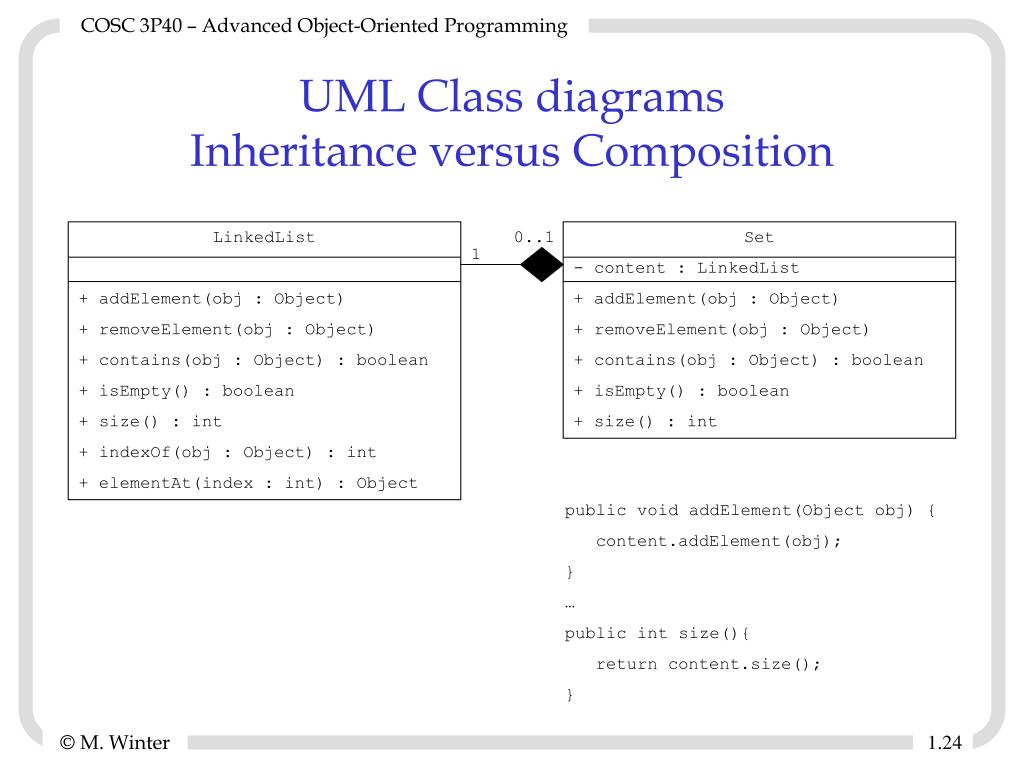 COSC 3P40 – Advanced Object-Oriented Programming

UML Class diagrams
Inheritance versus Composition

LinkedList

+ addElement(obj : Object)
+ removeElement(obj : Object)
+ contains(obj : Object) : boolean
+ isEmpty() : boolean
+ size() : int
+ indexOf(obj : Object) : int
+ elementAt(index : int) : Object

1

0..1

Set

- content : LinkedList

+ addElement(obj : Object)
+ removeElement(obj : Object)
+ contains(obj : Object) : boolean
+ isEmpty() : boolean
+ size() : int

public void addElement(Object obj) {
content.addElement(obj);
}
…
public int size(){
return content.size();
}

© M. Winter

1.24